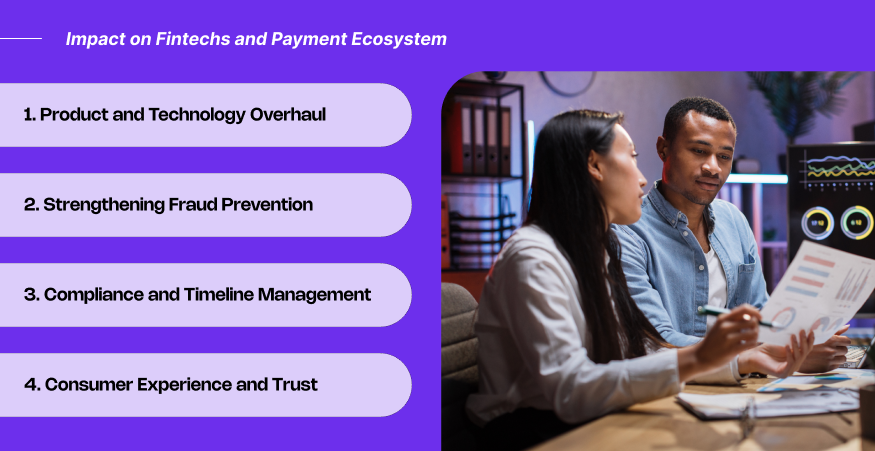 Impact on Fintechs and Payment Ecosystem

1. Product and Technology Overhaul

2. Strengthening Fraud Prevention

3. Compliance and Timeline Management

4. Consumer Experience and Trust